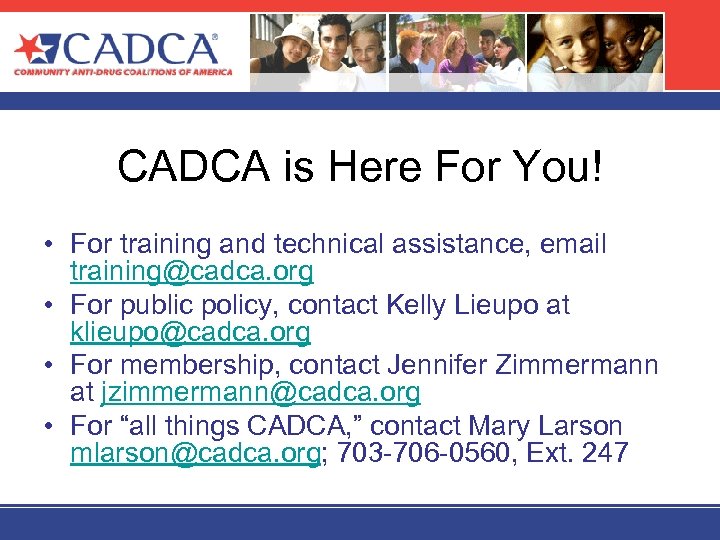 CADCA®
COMMUNITY ANTI-DRUG COALITIONS OF AMERICA

CADCA is Here For You!

• For training and technical assistance, email training@cadca.org
• For public policy, contact Kelly Lieupo at klieupo@cadca.org
• For membership, contact Jennifer Zimmermann at jzimmermann@cadca.org
• For “all things CADCA,” contact Mary Larson mlarson@cadca.org; 703-706-0560, Ext. 247